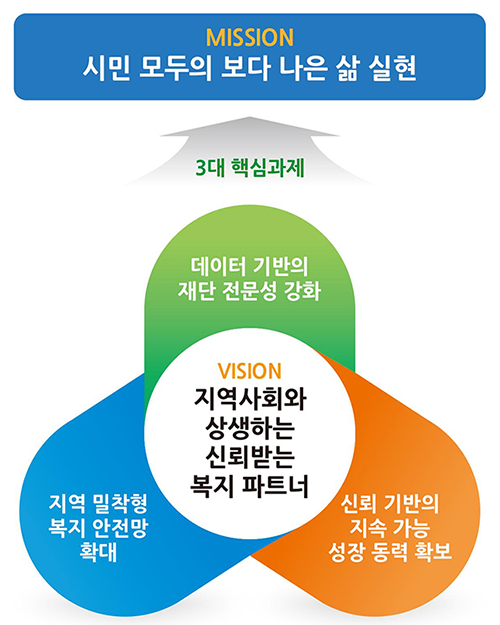 MISSION
시민 모두의 보다 나은 삶 실현

3대 핵심과제

데이터 기반의 재단 전문성 강화

VISION
지역사회와 상생하는 신뢰받는 복지 파트너

지역 밀착형 복지 안전망 확대

신뢰 기반의 지속 가능 성장 동력 확보